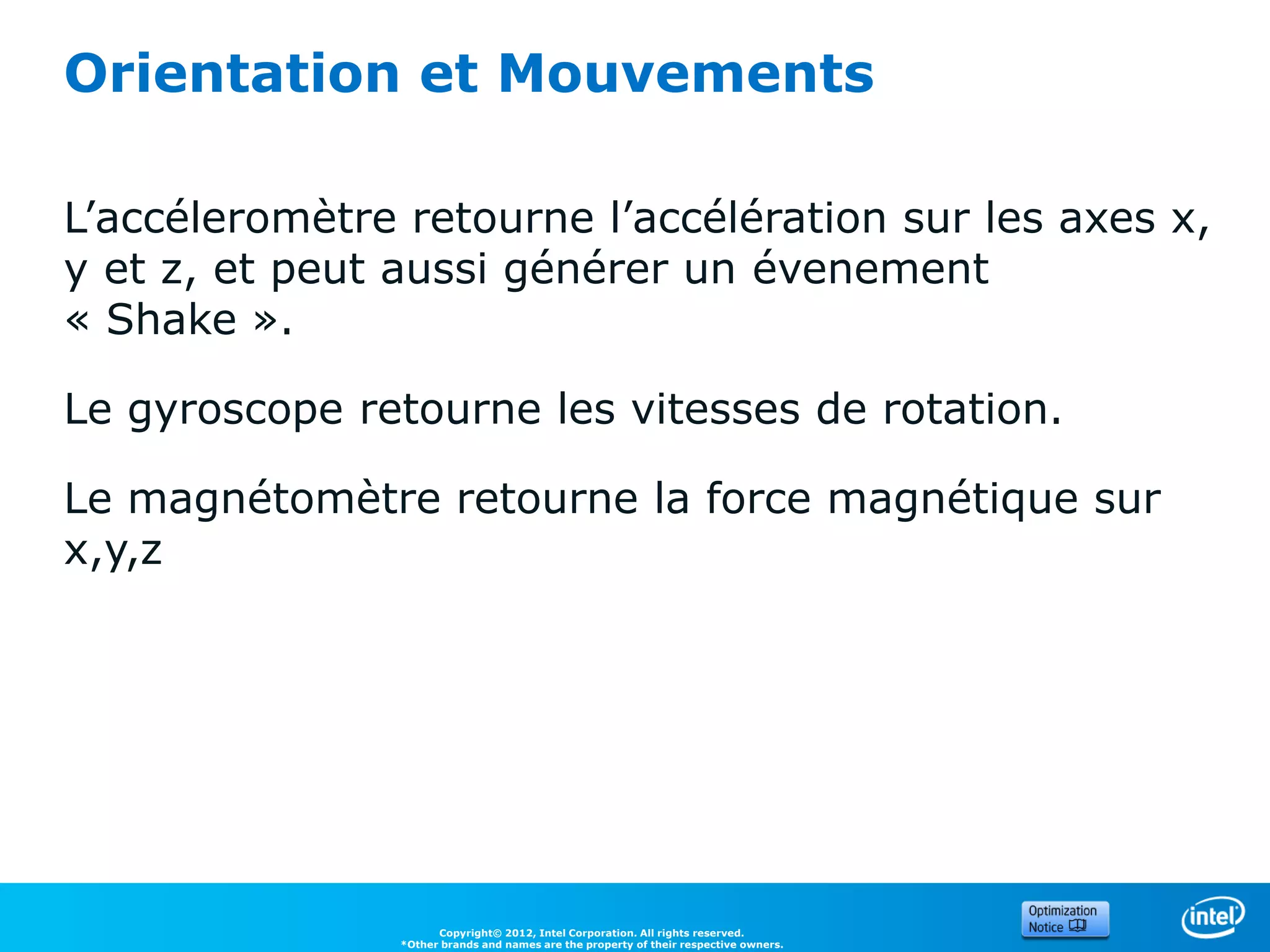 Orientation et Mouvements

L’accéleromètre retourne l’accélération sur les axes x, y et z, et peut aussi générer un évenement « Shake ».

Le gyroscope retourne les vitesses de rotation.

Le magnétomètre retourne la force magnétique sur x,y,z

Copyright© 2012, Intel Corporation. All rights reserved.
*Other brands and names are the property of their respective owners.

Optimization Notice

intel